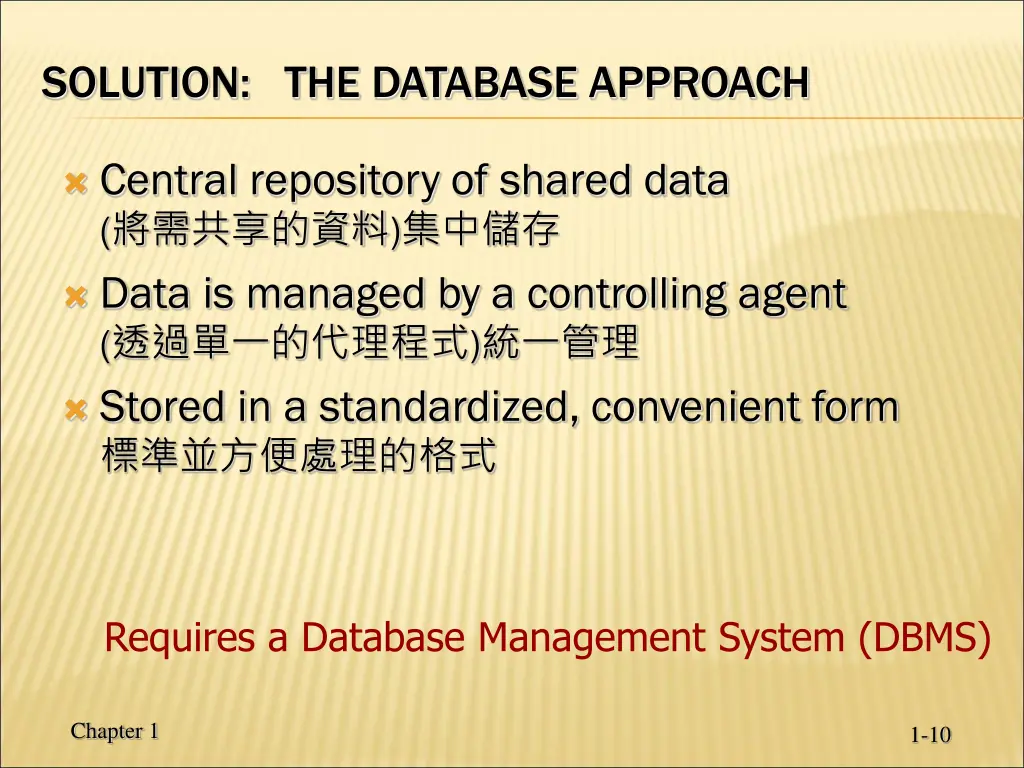 SOLUTION: THE DATABASE APPROACH

Central repository of shared data
(將需共享的資料)集中儲存

Data is managed by a controlling agent
(透過單一的代理程式)統一管理

Stored in a standardized, convenient form
標準並方便處理的格式

Requires a Database Management System (DBMS)

Chapter 1

1-10